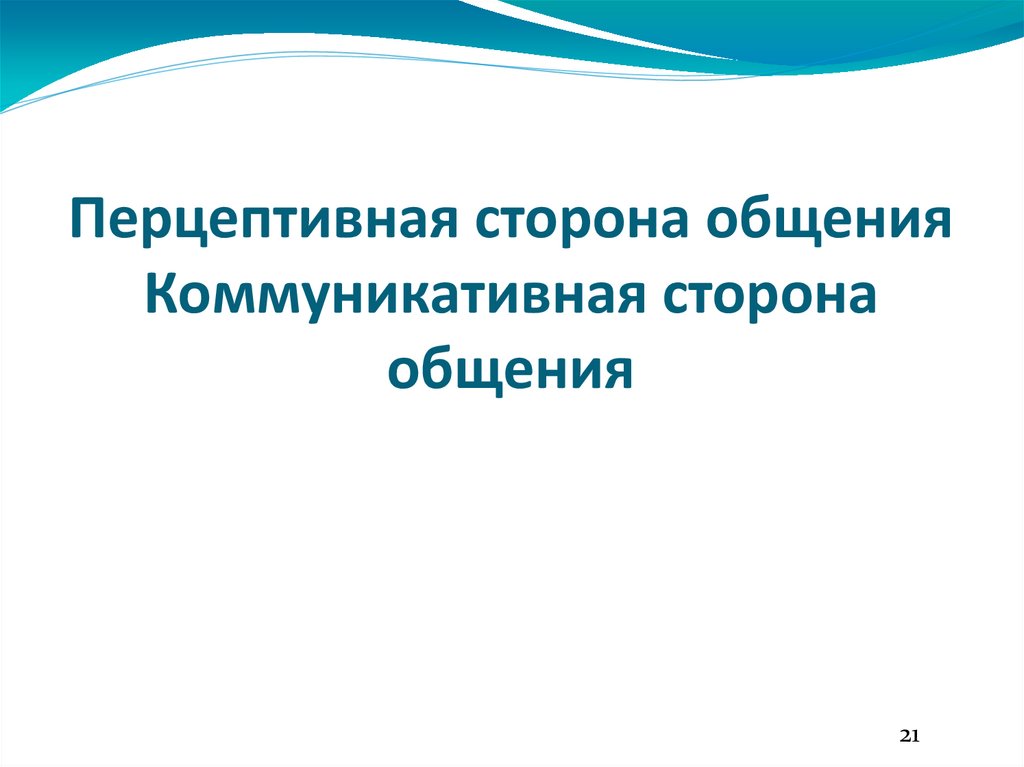 Перцептивная сторона общения
Коммуникативная сторона общения

21